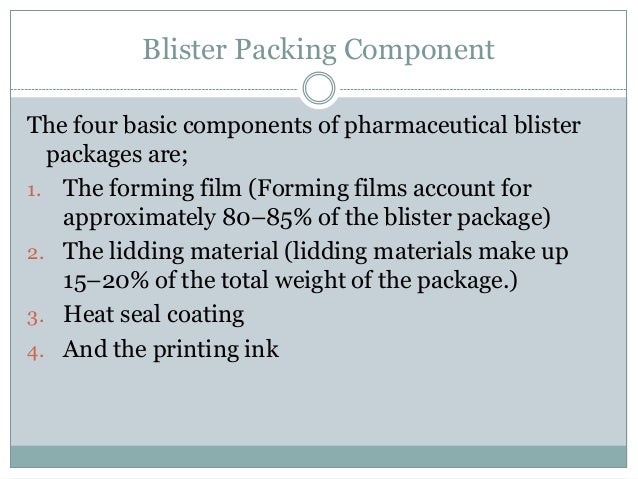 Blister Packing Component

The four basic components of pharmaceutical blister packages are;

1. The forming film (Forming films account for approximately 80–85% of the blister package)
2. The lidding material (lidding materials make up 15–20% of the total weight of the package.)
3. Heat seal coating
4. And the printing ink